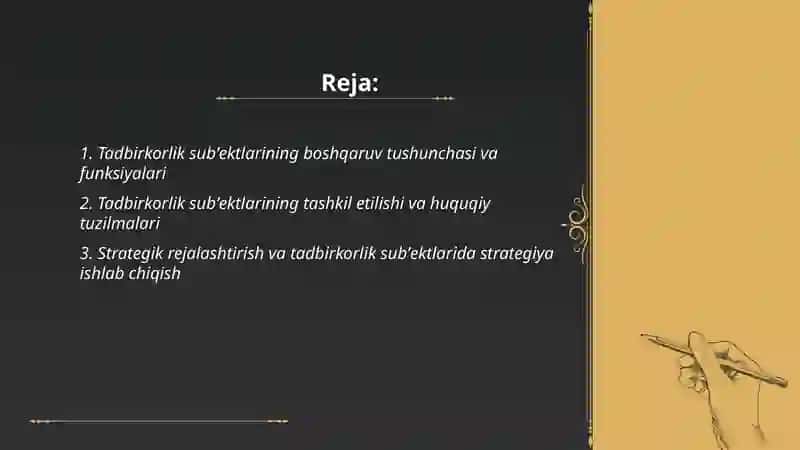 Reja:

1. Tadbirkorlik sub'ektlarining boshqaruv tushunchasi va funksiyalari

2. Tadbirkorlik sub'ektlarining tashkil etilishi va huquqiy tuzilmalari

3. Strategik rejalashtirish va tadbirkorlik sub'ektlarida strategiya ishlab chiqish